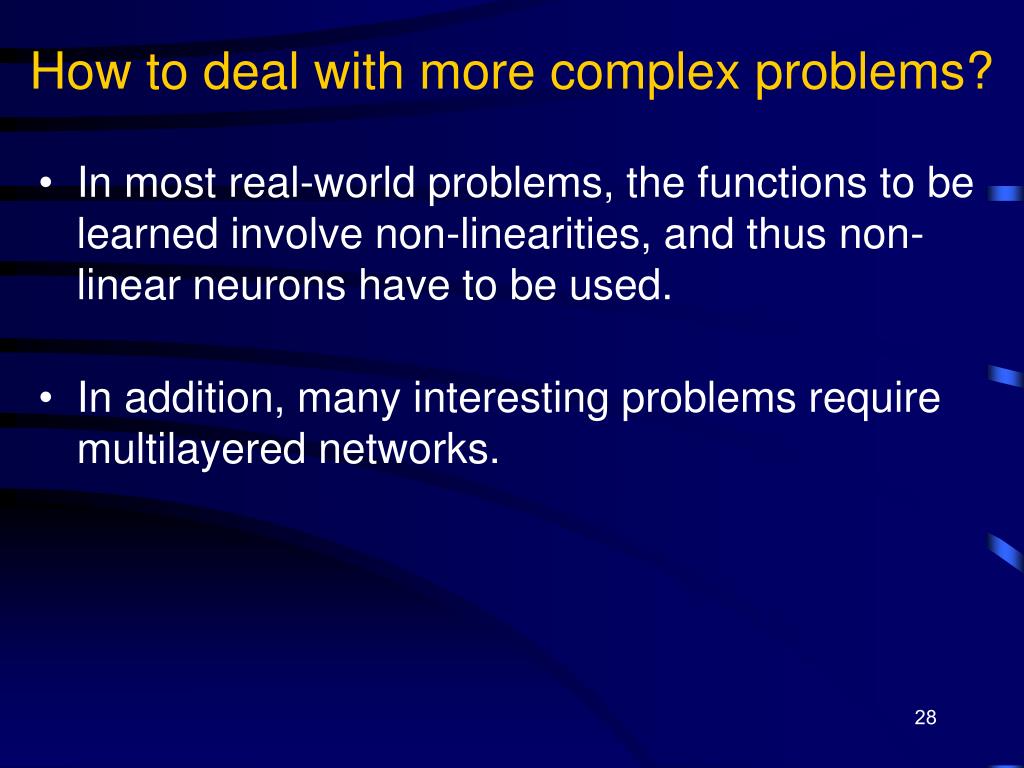 How to deal with more complex problems?

• In most real-world problems, the functions to be learned involve non-linearities, and thus non-linear neurons have to be used.

• In addition, many interesting problems require multilayered networks.

28